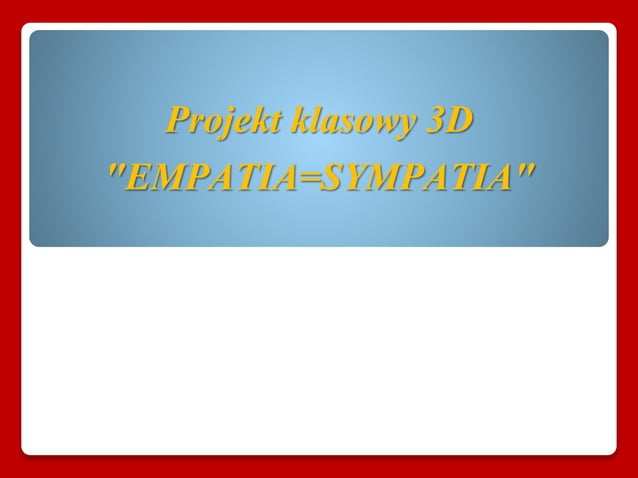 Projekt klasowy 3D
"EMPATIA=SYMPATIA"